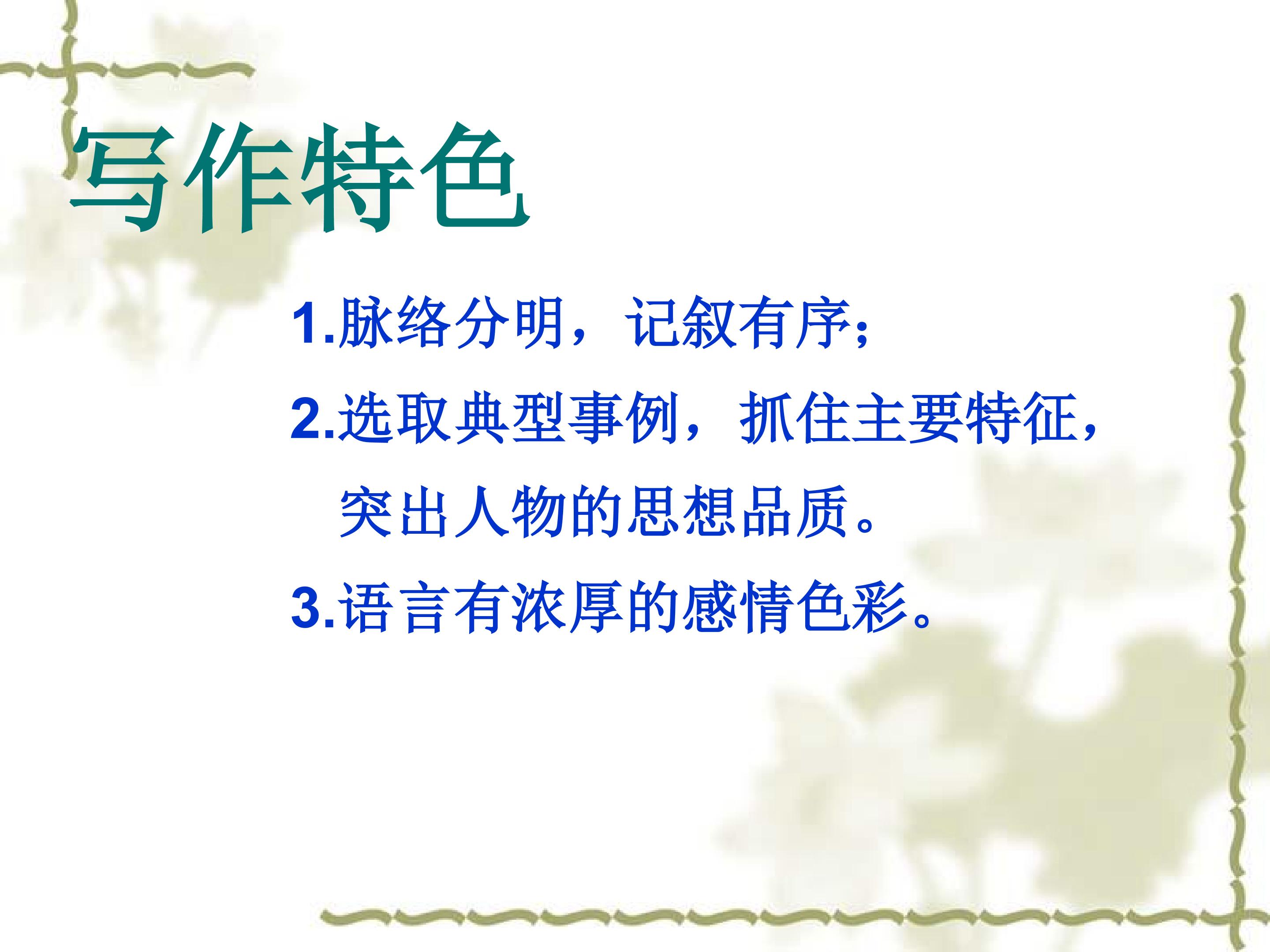 写作特色

1.脉络分明，记叙有序；

2.选取典型事例，抓住主要特征，突出人物的思想品质。

3.语言有浓厚的感情色彩。